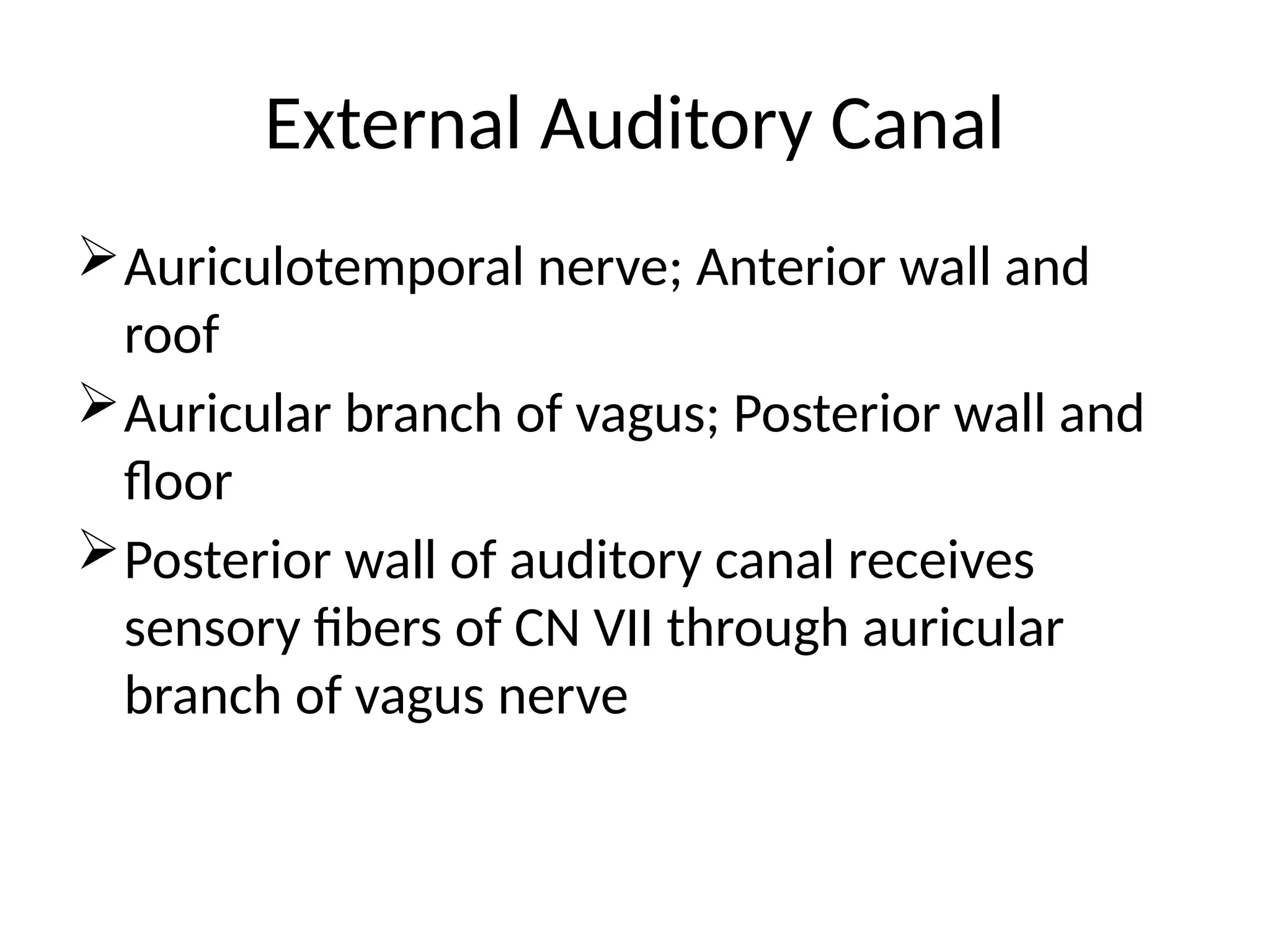 External Auditory Canal

➢ Auriculotemporal nerve; Anterior wall and roof

➢ Auricular branch of vagus; Posterior wall and floor

➢ Posterior wall of auditory canal receives sensory fibers of CN VII through auricular branch of vagus nerve